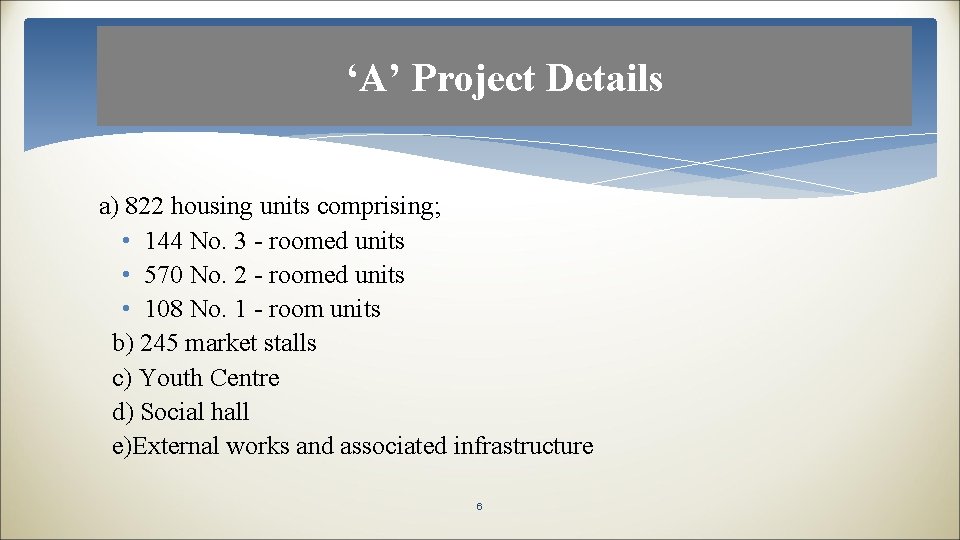 ‘A’ Project Details

a) 822 housing units comprising;
• 144 No. 3 - roomed units
• 570 No. 2 - roomed units
• 108 No. 1 - room units
b) 245 market stalls
c) Youth Centre
d) Social hall
e)External works and associated infrastructure

6